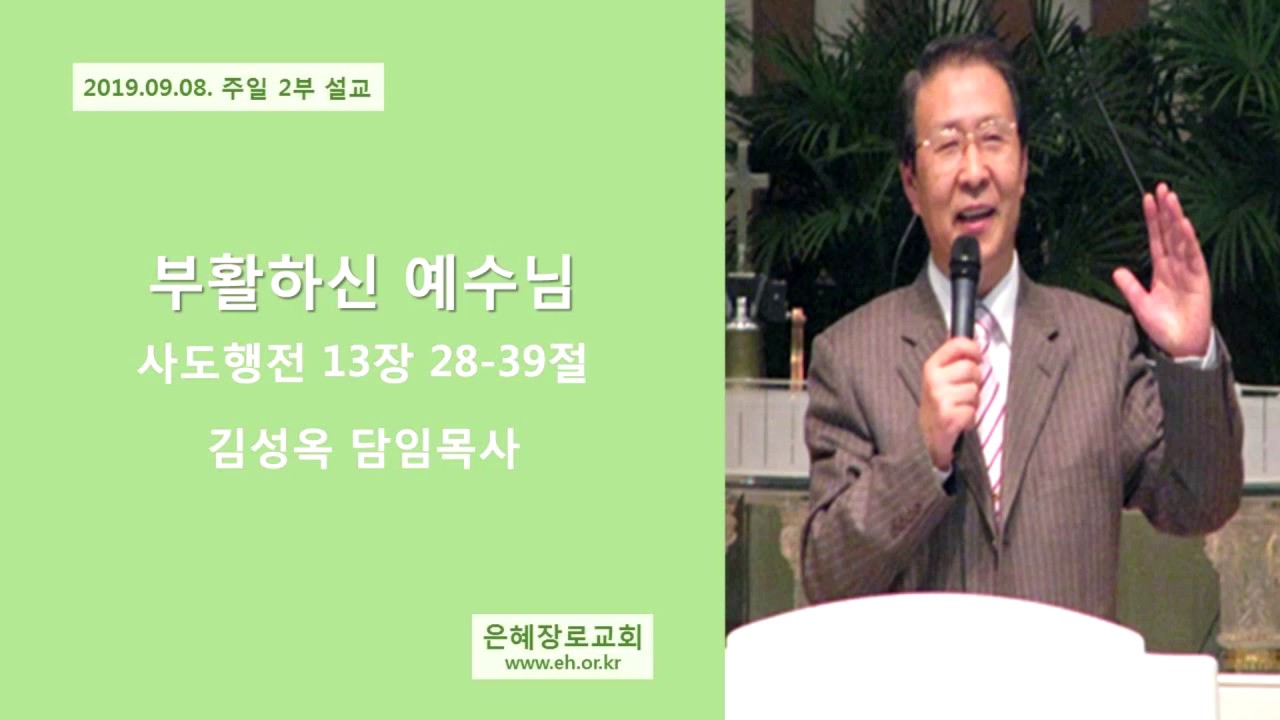 2019.09.08. 주일 2부 설교

부활하신 예수님

사도행전 13장 28-39절

김성옥 담임목사

은혜장로교회
www.eh.or.kr